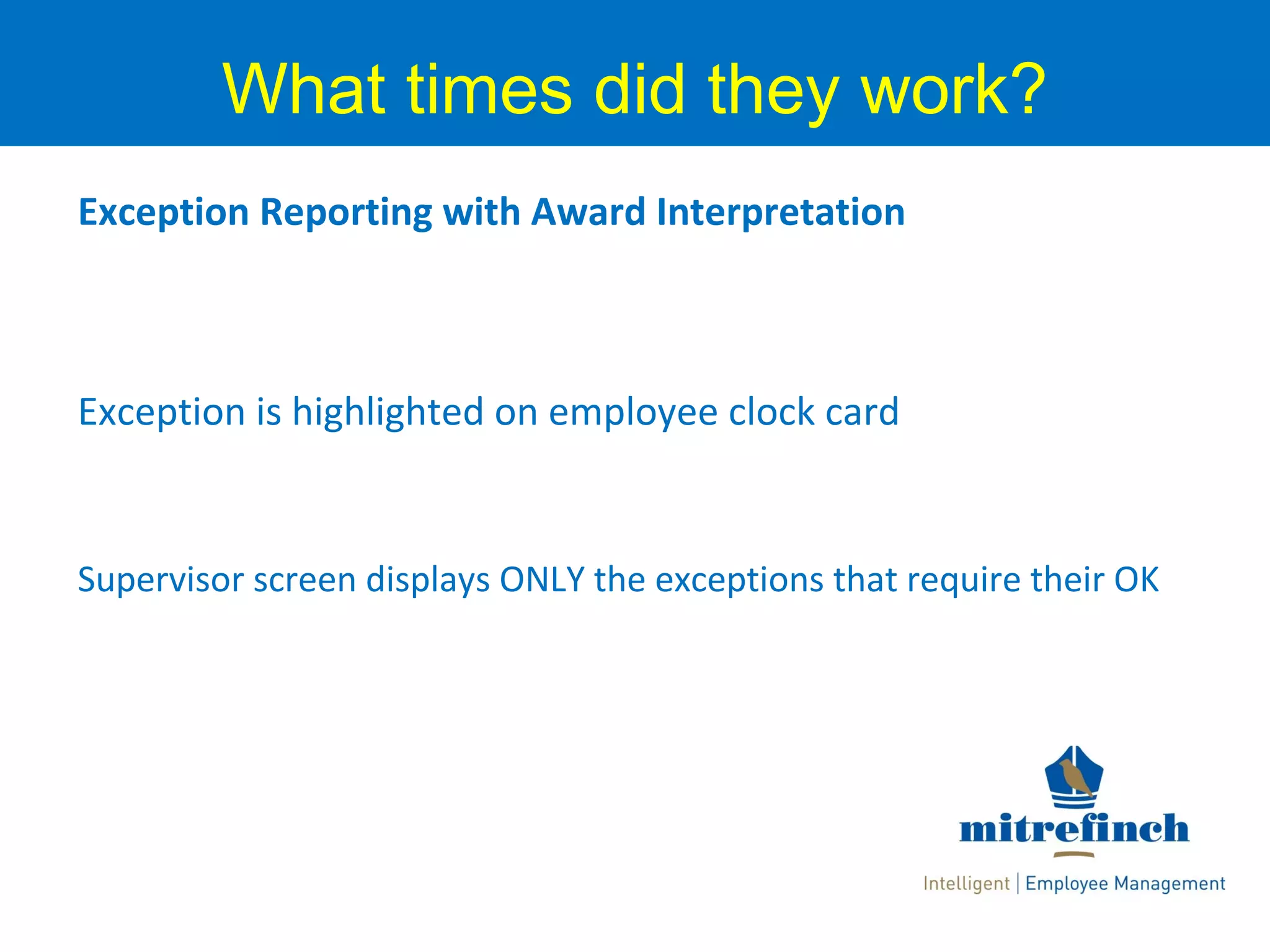 What times did they work?

Exception Reporting with Award Interpretation

Exception is highlighted on employee clock card

Supervisor screen displays ONLY the exceptions that require their OK

mitrefinch

Intelligent | Employee Management